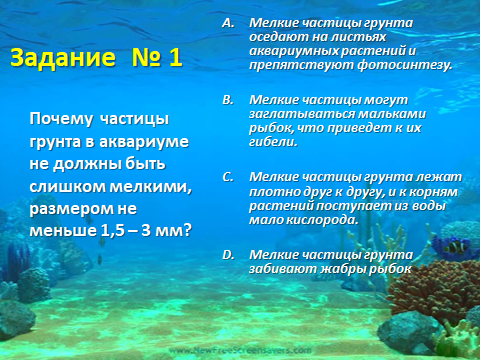 Задание № 1

Почему частицы грунта в аквариуме не должны быть слишком мелкими, размером не меньше 1,5 – 3 мм?

A. Мелкие частицы грунта оседают на листьях аквариумных растений и препятствуют фотосинтезу.

B. Мелкие частицы могут заглатываться мальками рыбок, что приведет к их гибели.

C. Мелкие частицы грунта лежат плотно друг к другу, и к корням растений поступает из воды мало кислорода.

D. Мелкие частицы грунта забивают жабры рыбок

www.NewFreeScreensavers.com